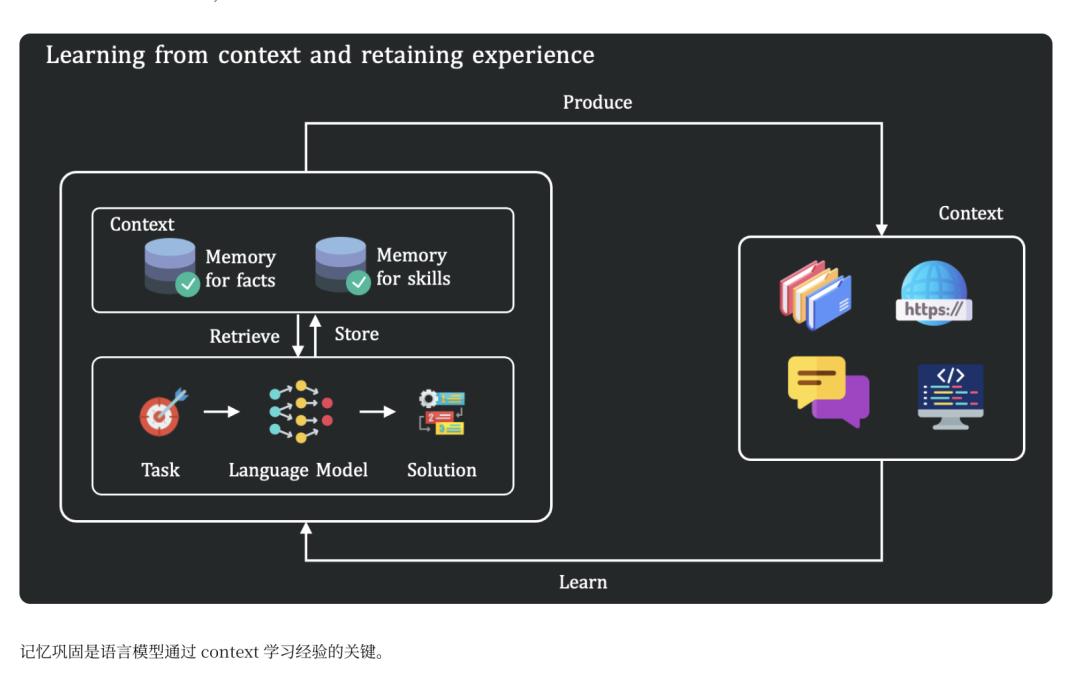 Learning from context and retaining experience

Produce

Context

Memory for facts

Memory for skills

Retrieve

Store

Task

Language Model

Solution

Context

https://

</>

Learn

记忆巩固是语言模型通过 context 学习经验的关键。